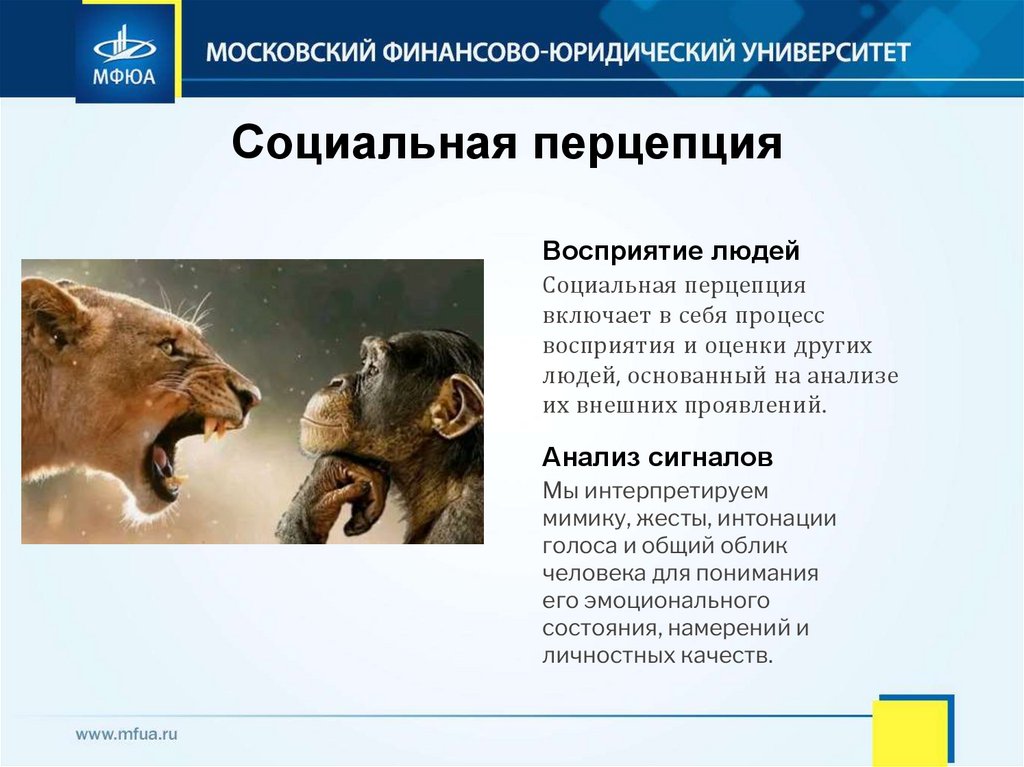 МФЮА

МОСКОВСКИЙ ФИНАНСОВО-ЮРИДИЧЕСКИЙ УНИВЕРСИТЕТ

Социальная перцепция

Восприятие людей

Социальная перцепция включает в себя процесс восприятия и оценки других людей, основанный на анализе их внешних проявлений.

Анализ сигналов

Мы интерпретируем мимику, жесты, интонации голоса и общий облик человека для понимания его эмоционального состояния, намерений и личностных качеств.

www.mfua.ru